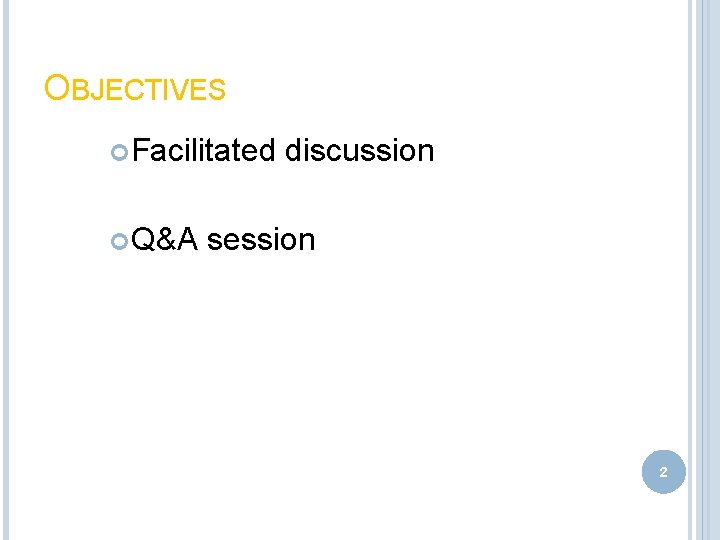 OBJECTIVES

Facilitated discussion

Q&A session

2